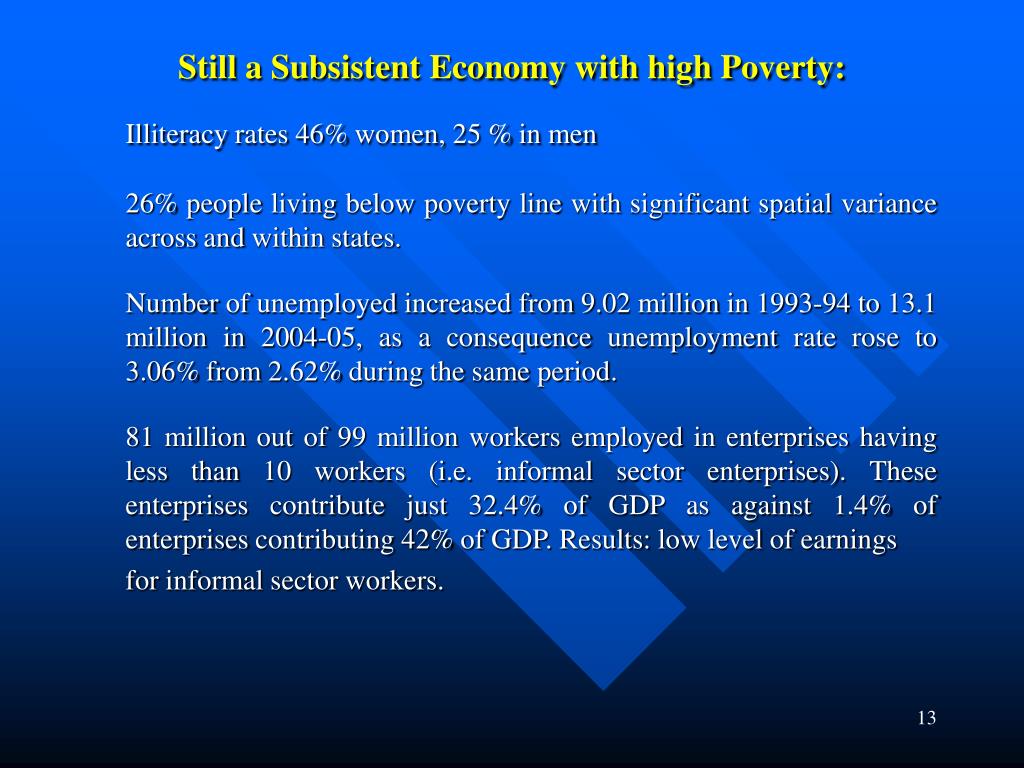 Still a Subsistent Economy with high Poverty:

Illiteracy rates 46% women, 25 % in men

26% people living below poverty line with significant spatial variance across and within states.

Number of unemployed increased from 9.02 million in 1993-94 to 13.1 million in 2004-05, as a consequence unemployment rate rose to 3.06% from 2.62% during the same period.

81 million out of 99 million workers employed in enterprises having less than 10 workers (i.e. informal sector enterprises). These enterprises contribute just 32.4% of GDP as against 1.4% of enterprises contributing 42% of GDP. Results: low level of earnings for informal sector workers.

13